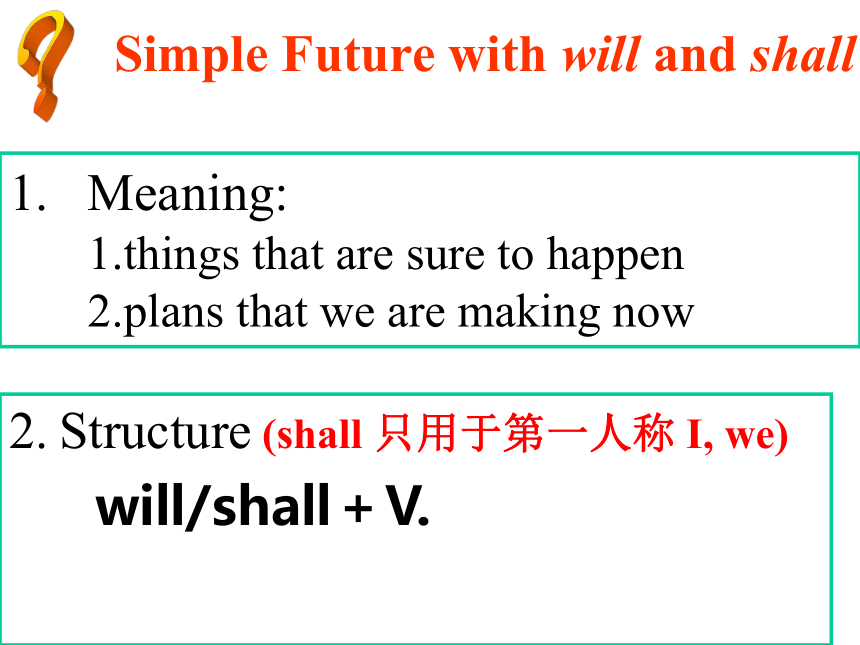 Simple Future with will and shall

1. Meaning:
1.things that are sure to happen
2.plans that we are making now

2. Structure (shall 只用于第一人称 I, we)
will/shall + V.